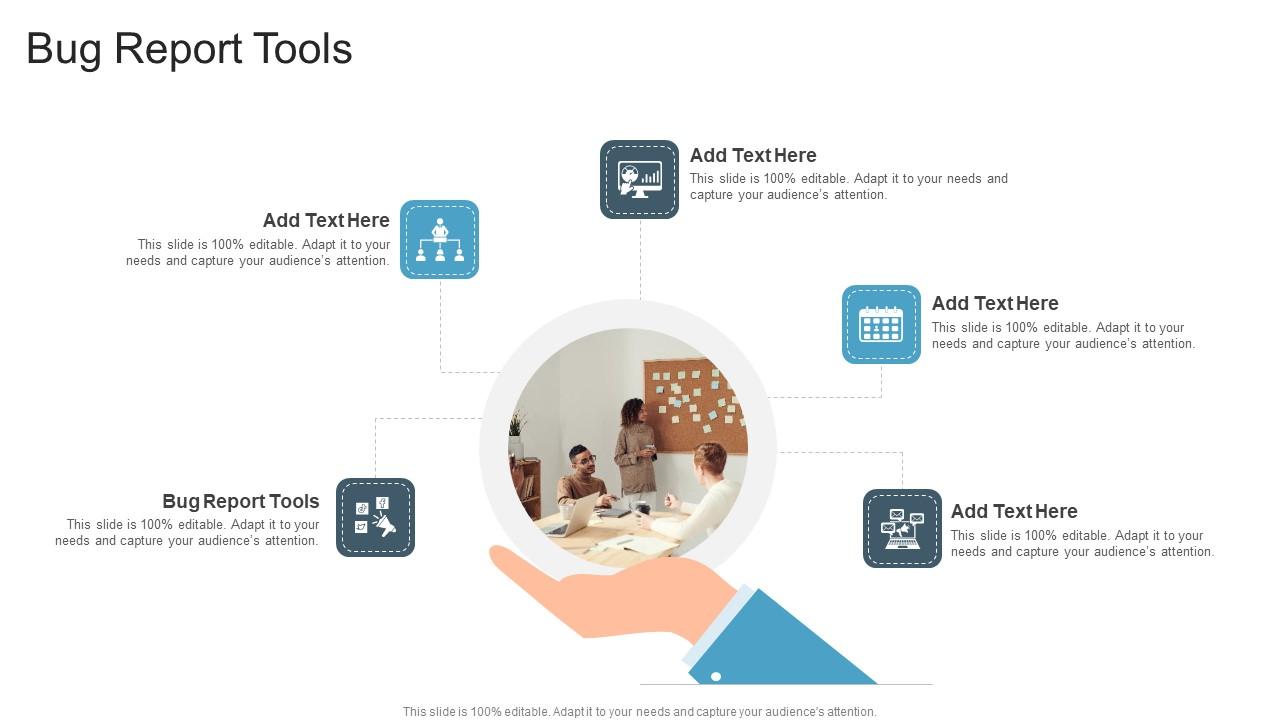 Bug Report Tools

Add Text Here
This slide is 100% editable. Adapt it to your needs and capture your audience's attention.

Add Text Here
This slide is 100% editable. Adapt it to your needs and capture your audience's attention.

Add Text Here
This slide is 100% editable. Adapt it to your needs and capture your audience's attention.

Bug Report Tools
This slide is 100% editable. Adapt it to your needs and capture your audience's attention.

Add Text Here
This slide is 100% editable. Adapt it to your needs and capture your audience's attention.

This slide is 100% editable. Adapt it to your needs and capture your audience's attention.